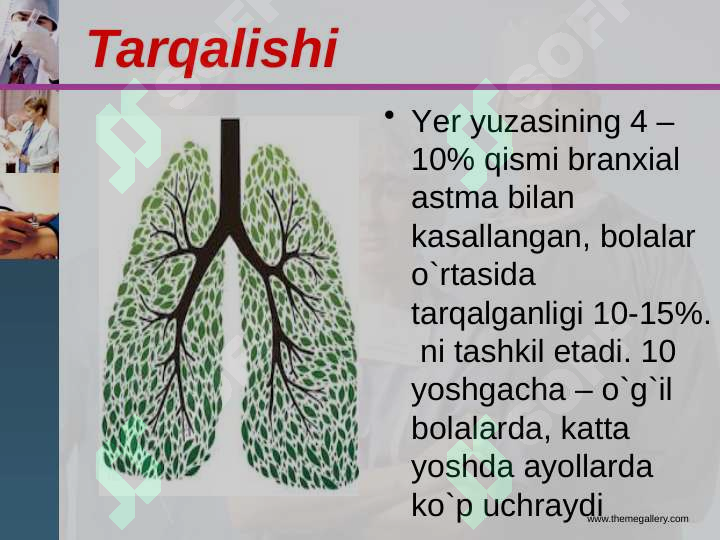 Tarqalishi

• Yer yuzasining 4 – 10% qismi branxial astma bilan kasallangan, bolalar o`rtasida tarqalganligi 10-15%. ni tashkil etadi. 10 yoshgacha – o`g`il bolalarda, katta yoshda ayollarda ko`p uchraydi

www.themegallery.com